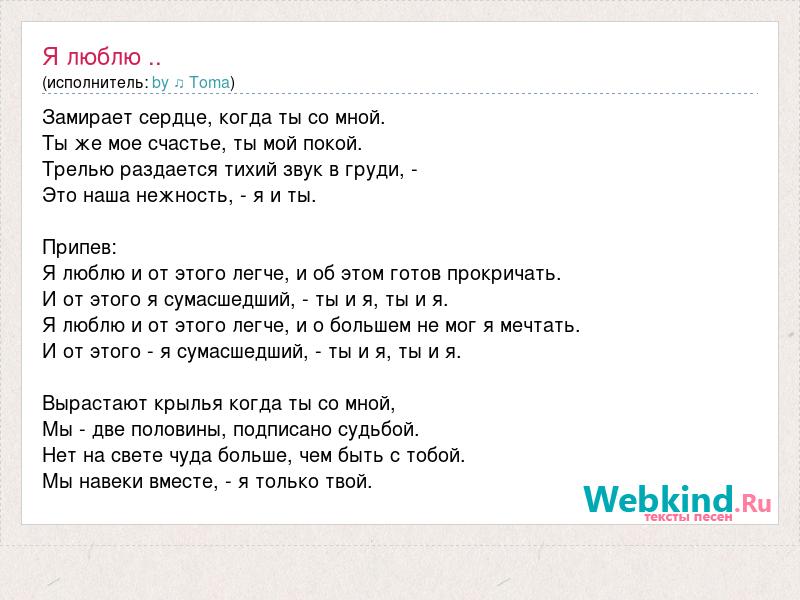 Я люблю ..
(исполнитель: by ♫ Toma)

Замирает сердце, когда ты со мной.
Ты же мое счастье, ты мой покой.
Трелью раздается тихий звук в груди, -
Это наша нежность, - я и ты.

Припев:
Я люблю и от этого легче, и об этом готов прокричать.
И от этого я сумасшедший, - ты и я, ты и я.
Я люблю и от этого легче, и о большем не мог я мечтать.
И от этого - я сумасшедший, - ты и я, ты и я.

Вырастают крылья когда ты со мной,
Мы - две половины, подписано судьбой.
Нет на свете чуда больше, чем быть с тобой.
Мы навеки вместе, - я только твой.

Webkind.Ru
тексты песен